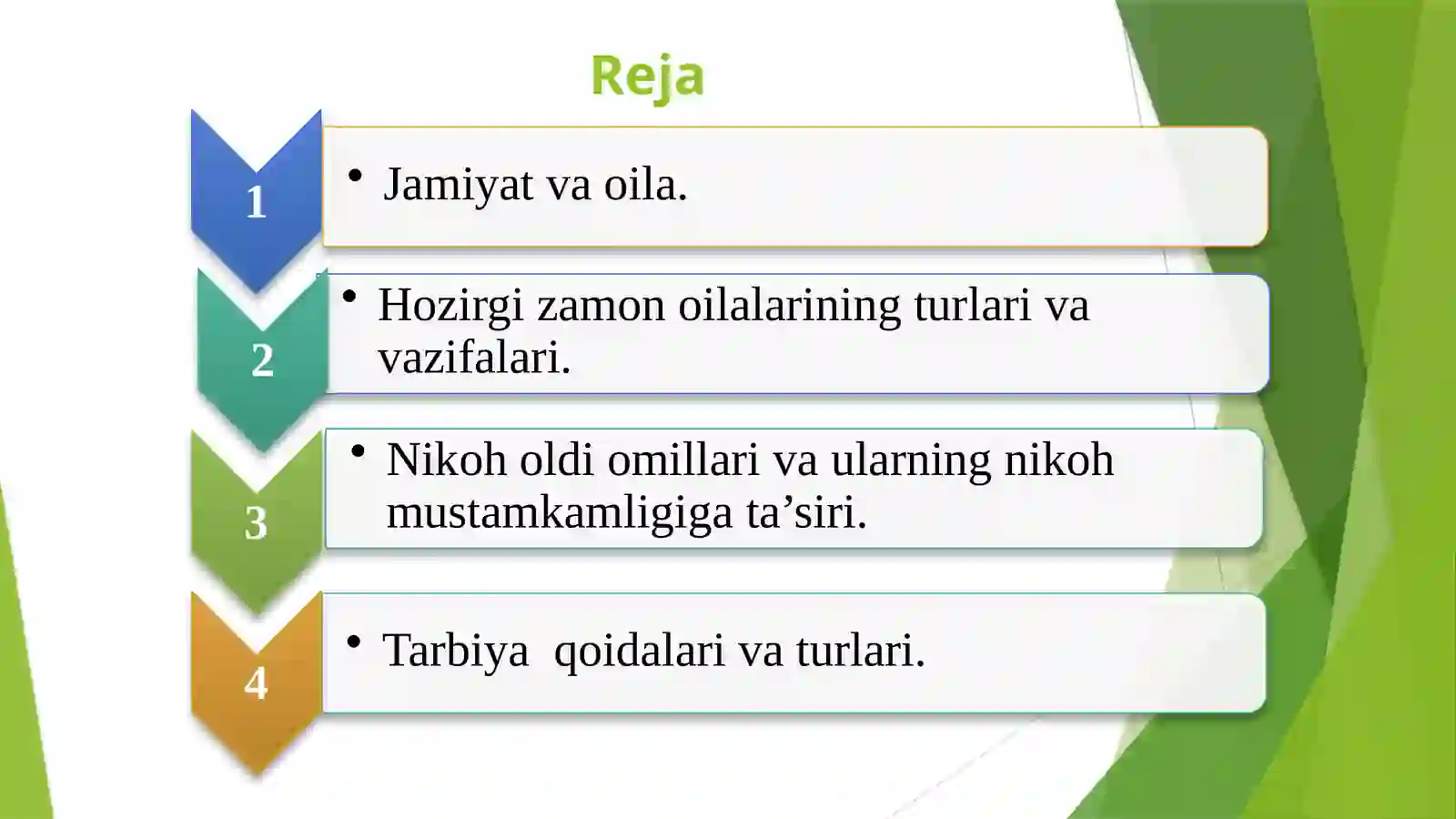 Reja

1

• Jamiyat va oila.

2

• Hozirgi zamon oilalarining turlari va vazifalari.

3

• Nikoh oldi omillari va ularning nikoh mustamkamligiga ta’siri.

4

• Tarbiya qoidalari va turlari.